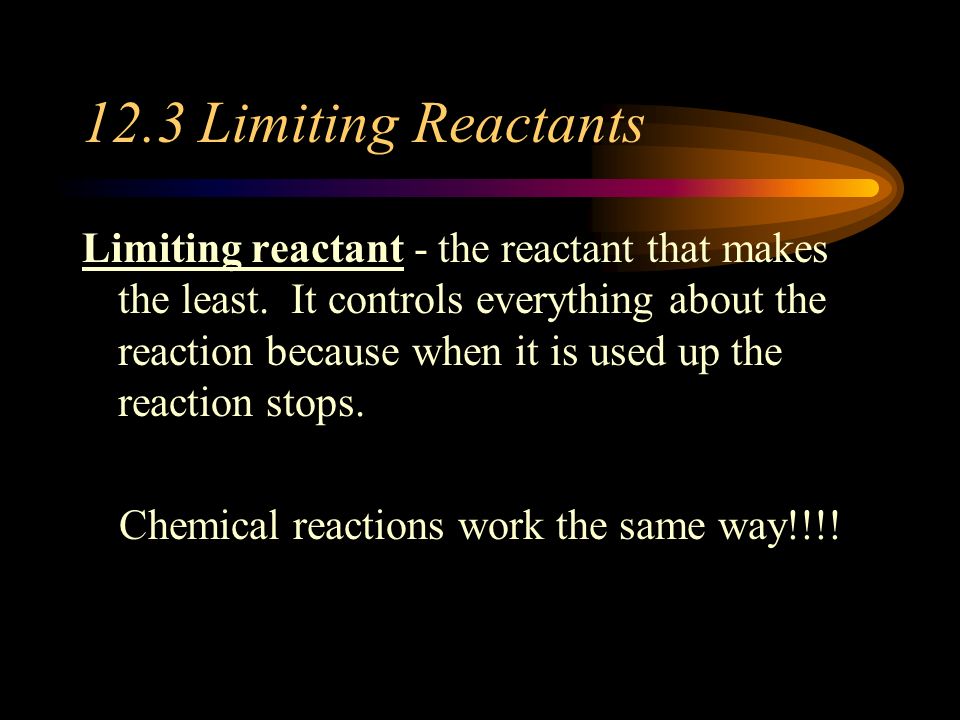 12.3 Limiting Reactants

Limiting reactant - the reactant that makes the least. It controls everything about the reaction because when it is used up the reaction stops.

Chemical reactions work the same way!!!!